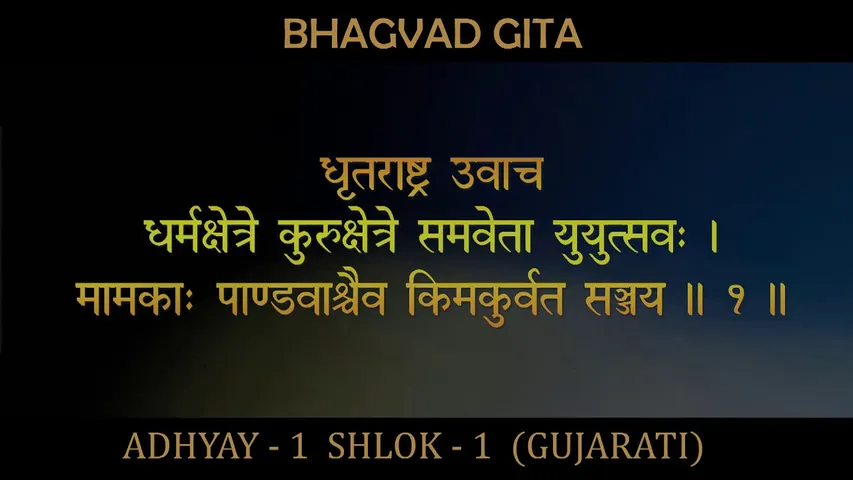 BHAGVAD GITA

धृतराष्ट्र उवाच
धर्मक्षेत्रे कुरुक्षेत्रे समवेता युयुत्सवः ।
मामकाः पाण्डवाश्चैव किमकुर्वत सञ्जय ॥ १ ॥

ADHYAY - 1 SHLOK - 1 (GUJARATI)